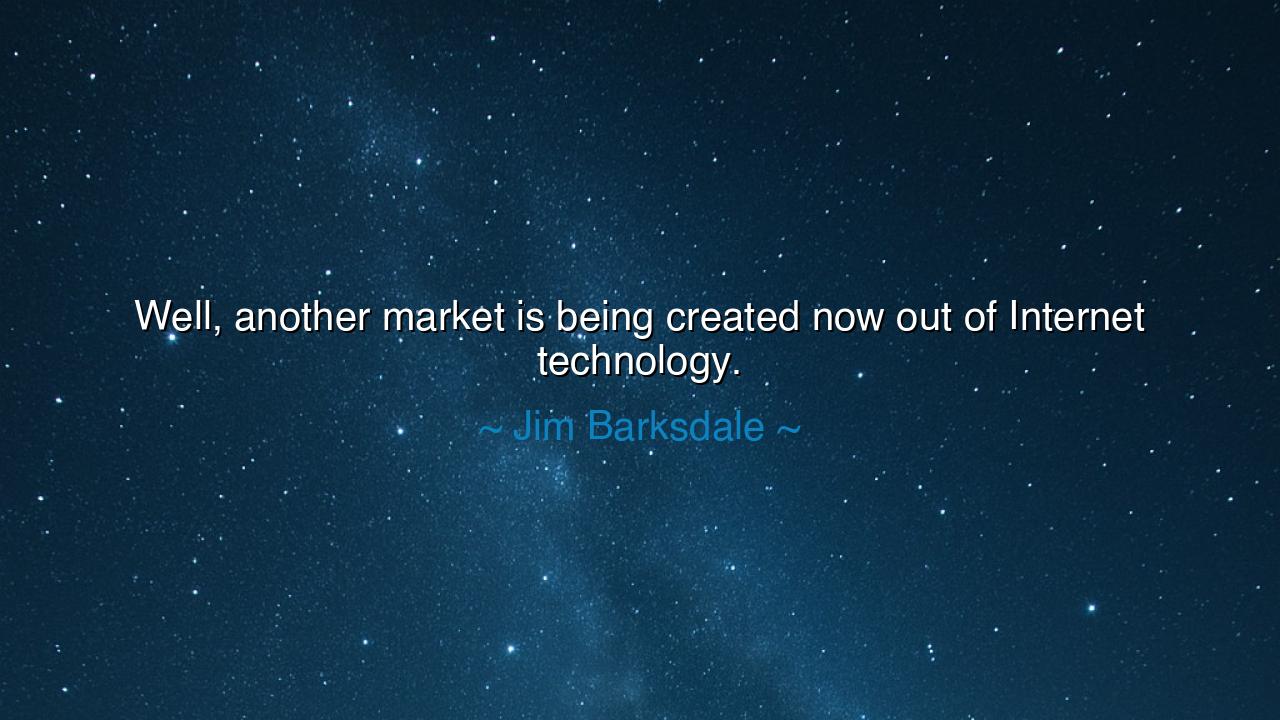 Well, another market is being created now out of Internet technology.

~ Jim Barksdale ~